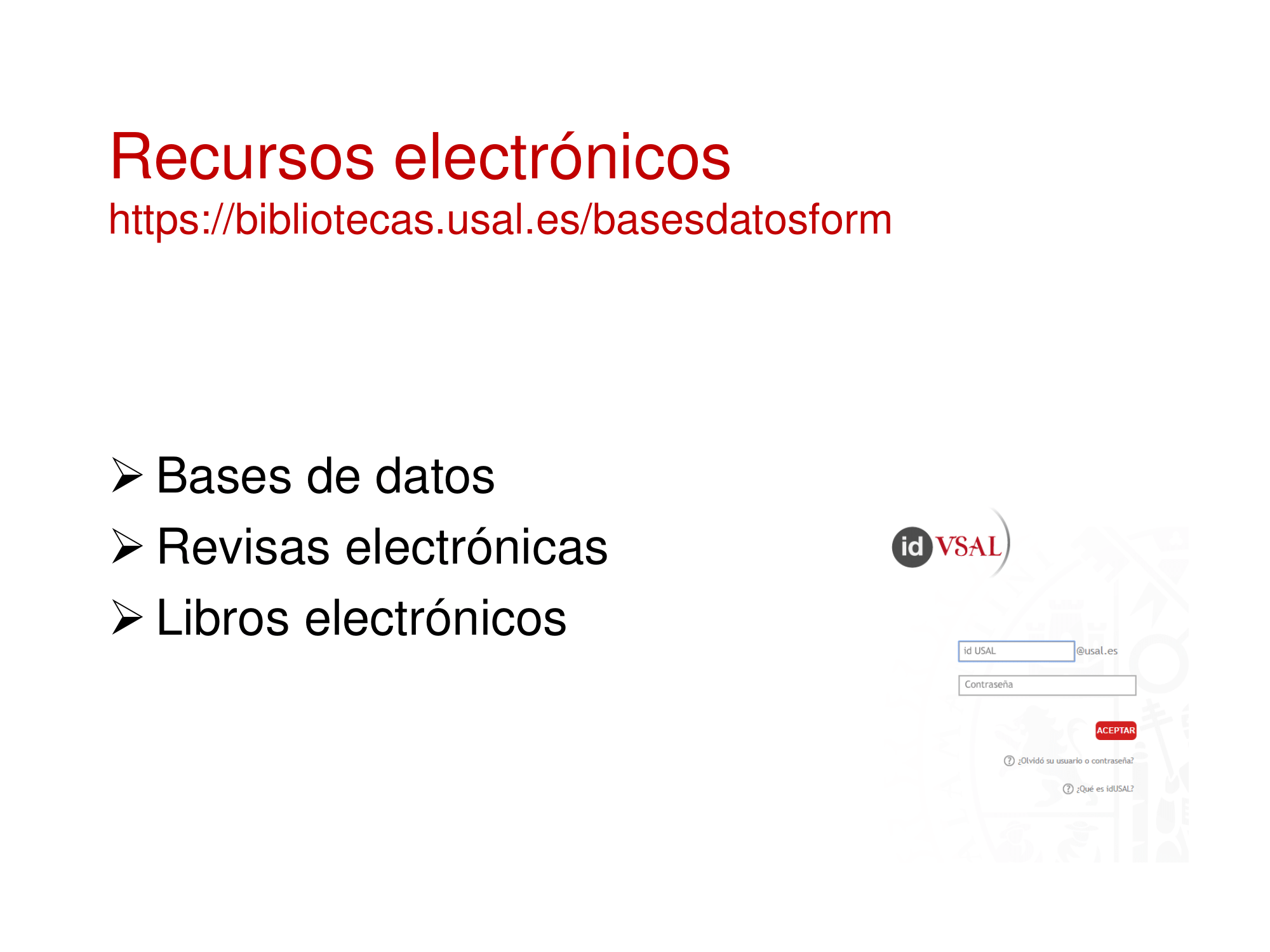 Recursos electrónicos
https://bibliotecas.usal.es/basesdatosform

➢ Bases de datos
➢ Revisas electrónicas
➢ Libros electrónicos

id VSAL

id USAL @usal.es
Contraseña
ACEPTAR
¿Olvidó su usuario o contraseña?
¿Qué es idUSAL?